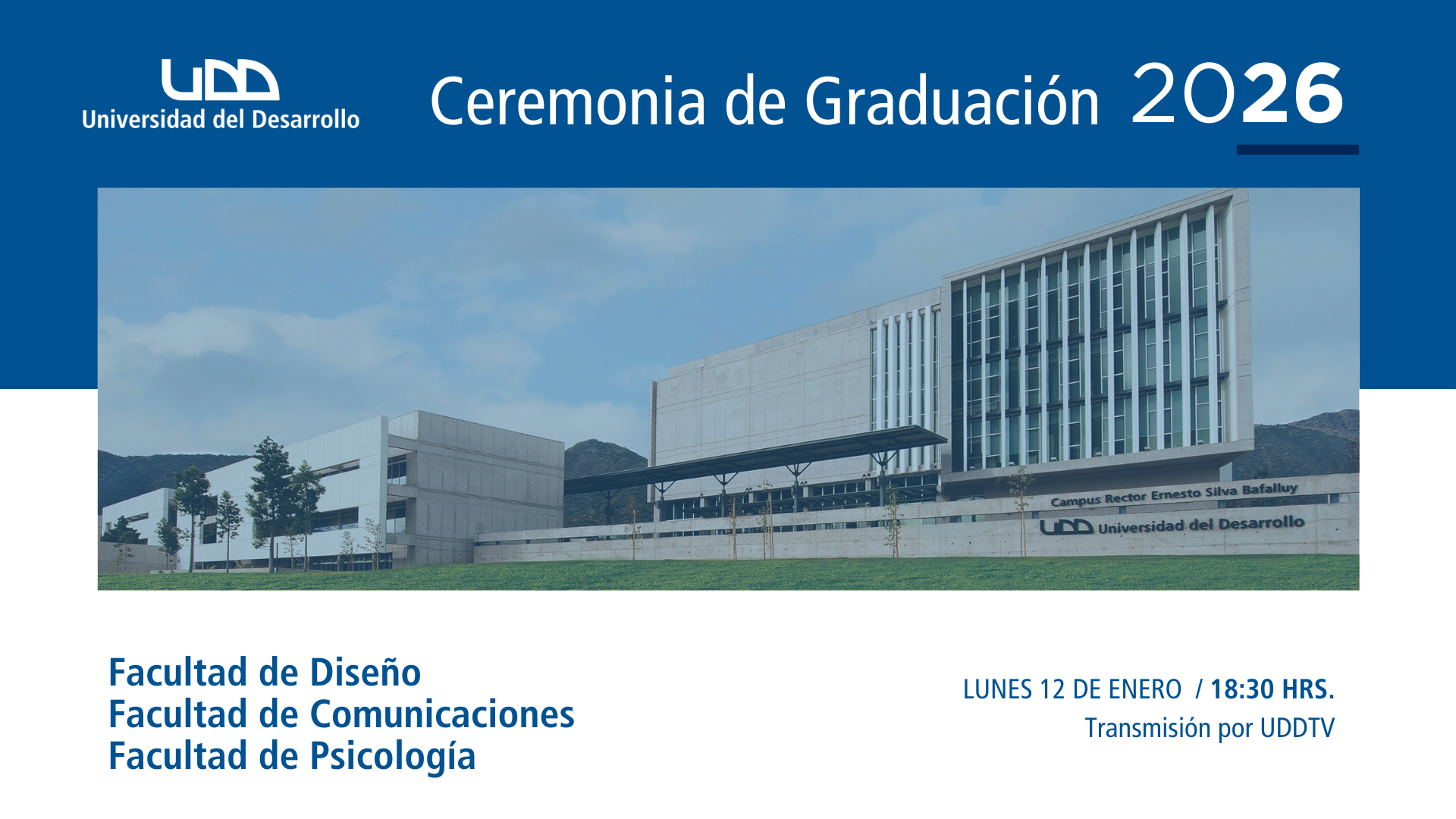 UDD
Universidad del Desarrollo

Ceremonia de Graduación 2026

Campus Rector Ernesto Silva Bafalluy
UDD Universidad del Desarrollo

Facultad de Diseño
Facultad de Comunicaciones
Facultad de Psicología

LUNES 12 DE ENERO / 18:30 HRS.
Transmisión por UDDTV